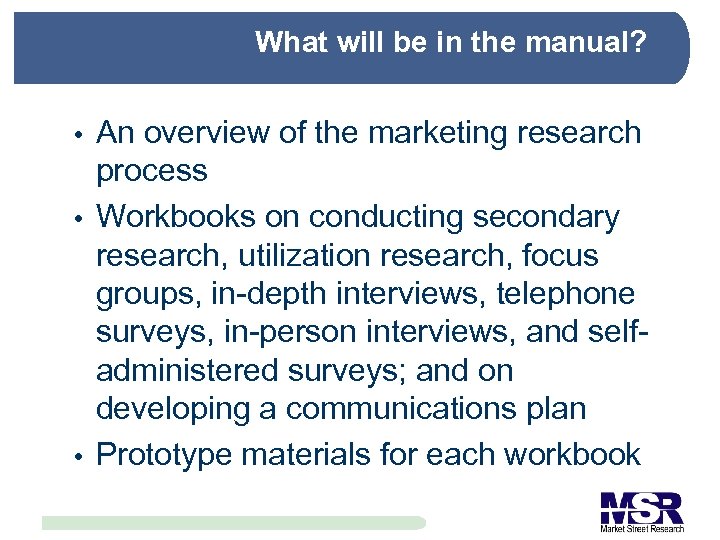 What will be in the manual?

• An overview of the marketing research process

• Workbooks on conducting secondary research, utilization research, focus groups, in-depth interviews, telephone surveys, in-person interviews, and self-administered surveys; and on developing a communications plan

• Prototype materials for each workbook

MSR
Market Street Research